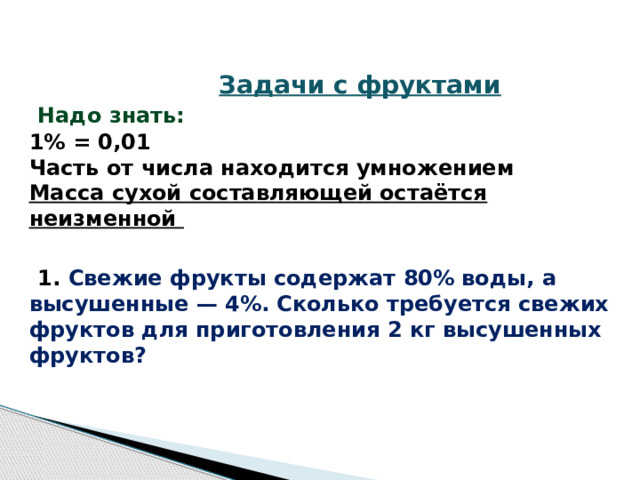 Задачи с фруктами

Надо знать:
1% = 0,01
Часть от числа находится умножением
Масса сухой составляющей остаётся неизменной

1. Свежие фрукты содержат 80% воды, а высушенные — 4%. Сколько требуется свежих фруктов для приготовления 2 кг высушенных фруктов?